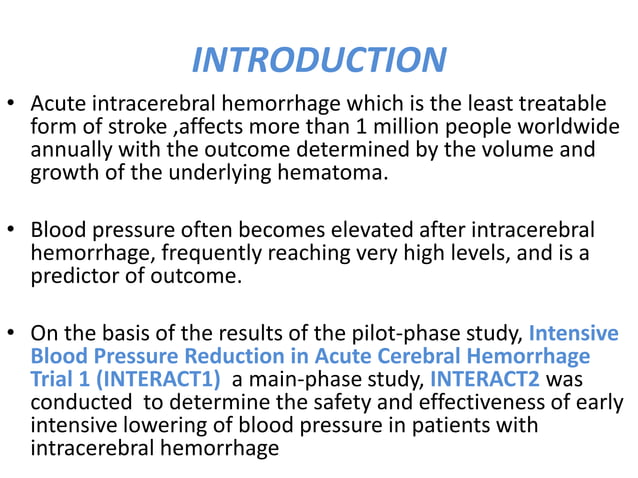 INTRODUCTION

• Acute intracerebral hemorrhage which is the least treatable form of stroke ,affects more than 1 million people worldwide annually with the outcome determined by the volume and growth of the underlying hematoma.

• Blood pressure often becomes elevated after intracerebral hemorrhage, frequently reaching very high levels, and is a predictor of outcome.

• On the basis of the results of the pilot-phase study, Intensive Blood Pressure Reduction in Acute Cerebral Hemorrhage Trial 1 (INTERACT1) a main-phase study, INTERACT2 was conducted to determine the safety and effectiveness of early intensive lowering of blood pressure in patients with intracerebral hemorrhage